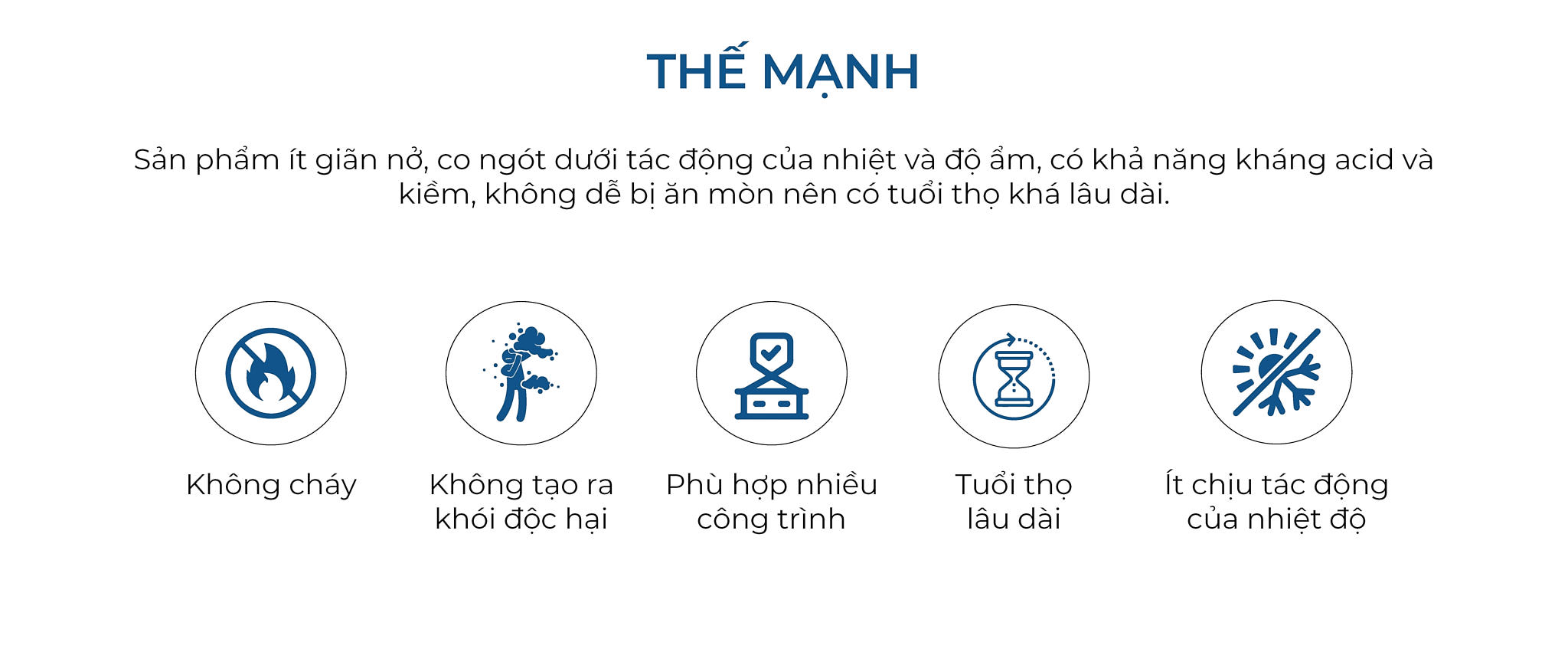 THẾ MẠNH

Sản phẩm ít giãn nở, co ngót dưới tác động của nhiệt và độ ẩm, có khả năng kháng acid và kiềm, không dễ bị ăn mòn nên có tuổi thọ khá lâu dài.

Không cháy

Không tạo ra khói độc hại

Phù hợp nhiều công trình

Tuổi thọ lâu dài

Ít chịu tác động của nhiệt độ